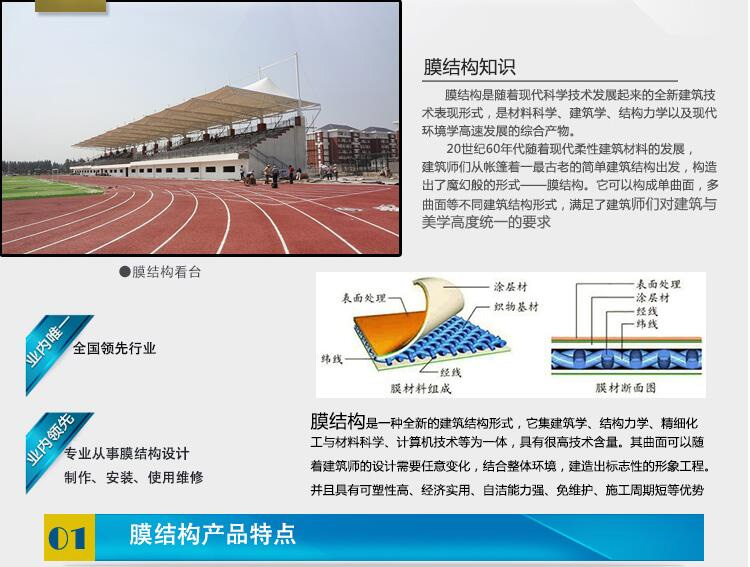 膜结构知识

膜结构是随着现代科学技术发展起来的全新建筑技术表现形式，是材料科学、建筑学、结构力学以及现代环境学高速发展的综合产物。

20世纪60年代随着现代柔性建筑材料的发展，建筑师们从帐篷着一最古老的简单建筑结构出发，构造出了魔幻般的形式——膜结构。它可以构成单曲面，多曲面等不同建筑结构形式，满足了建筑师们对建筑与美学高度统一的要求

●膜结构看台

表面处理
涂层材
织物基材
纬线
经线
膜材料组成

表面处理
涂层材
经线
纬线
膜材断面图

业内唯一
全国领先行业

业内领先
专业从事膜结构设计
制作、安装、使用维修

膜结构是一种全新的建筑结构形式，它集建筑学、结构力学、精细化工与材料科学、计算机技术等为一体，具有很高技术含量。其曲面可以随着建筑师的设计需要任意变化，结合整体环境，建造出标志性的形象工程。并且具有可塑性高、经济实用、自洁能力强、免维护、施工周期短等优势

01 膜结构产品特点